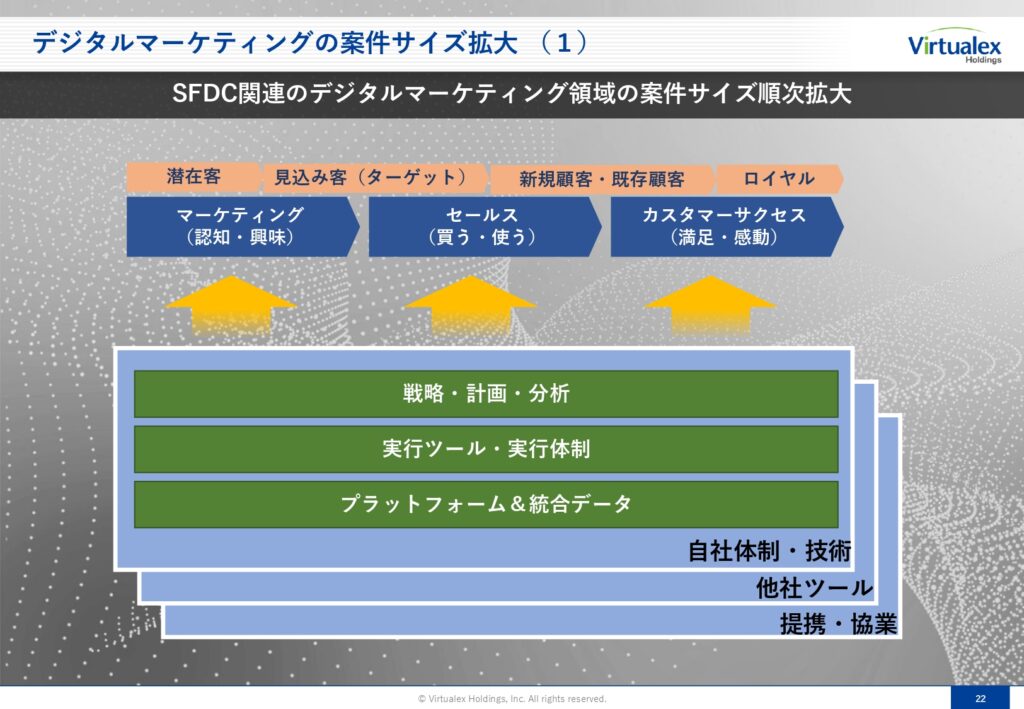 デジタルマーケティングの案件サイズ拡大 （１）

Virtualex Holdings

SFDC関連のデジタルマーケティング領域の案件サイズ順次拡大

潜在客
見込み客（ターゲット）
新規顧客・既存顧客
ロイヤル

マーケティング（認知・興味）
セールス（買う・使う）
カスタマーサクセス（満足・感動）

戦略・計画・分析
実行ツール・実行体制
プラットフォーム＆統合データ
自社体制・技術
他社ツール
提携・協業

© Virtualex Holdings, Inc. All rights reserved.
22